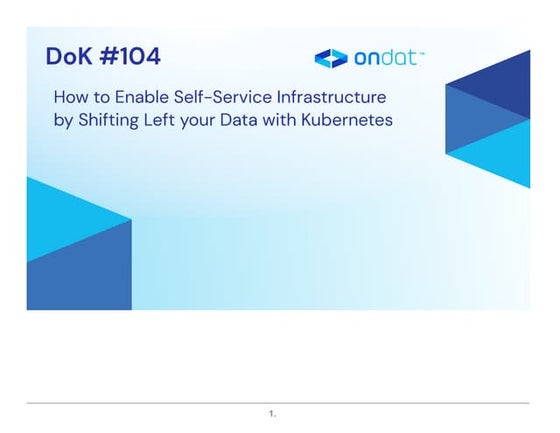 DoK #104

ondat™

How to Enable Self-Service Infrastructure by Shifting Left your Data with Kubernetes

1.